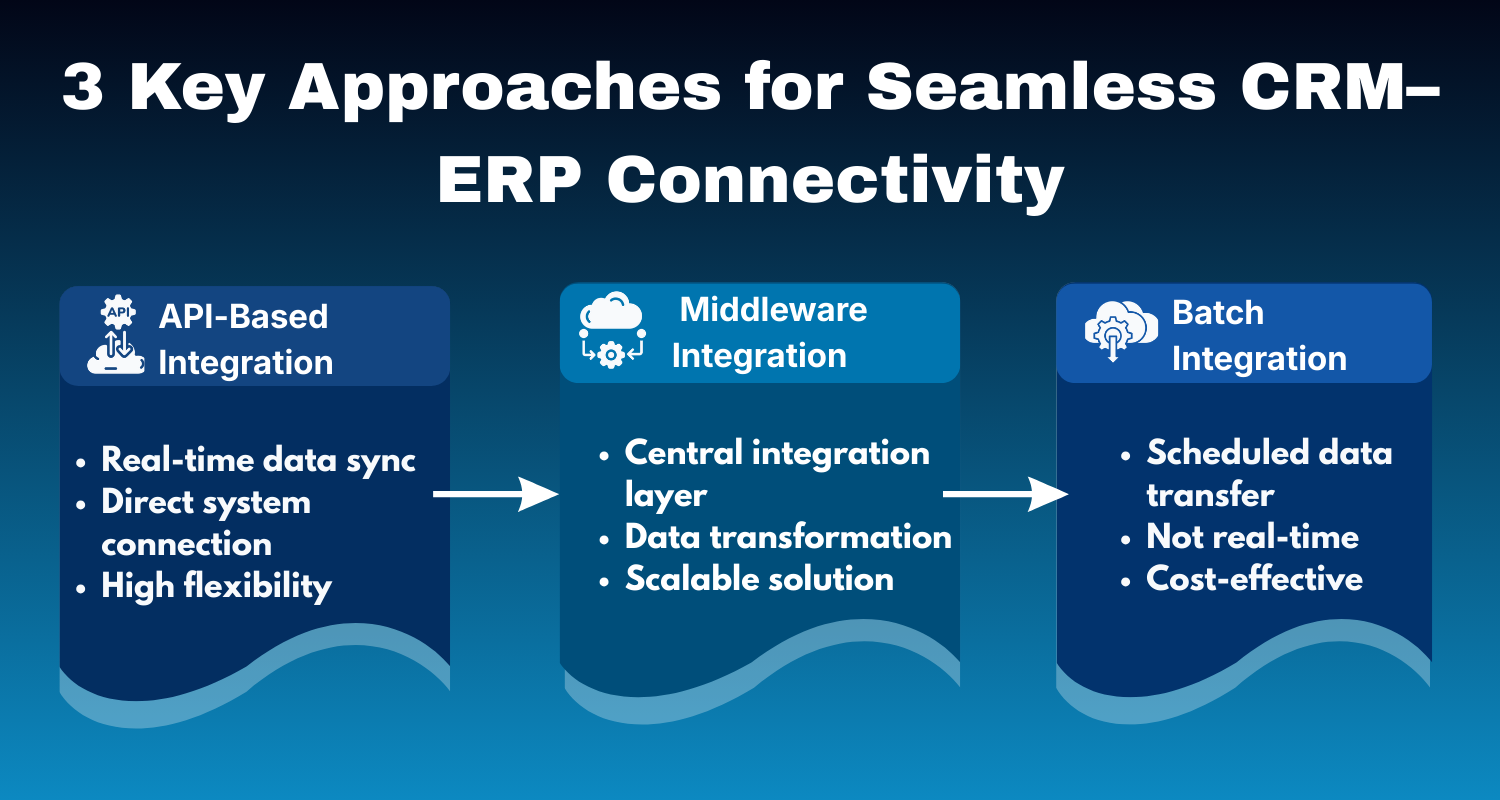 3 Key Approaches for Seamless CRM–ERP Connectivity

API

API-Based Integration

- Real-time data sync
- Direct system connection
- High flexibility

Middleware Integration

- Central integration layer
- Data transformation
- Scalable solution

Batch Integration

- Scheduled data transfer
- Not real-time
- Cost-effective